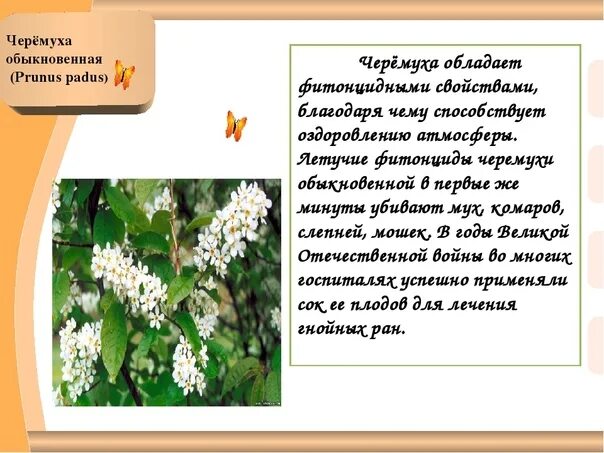 Черёмуха обыкновенная (Prunus padus)

Черёмуха обладает фитонцидными свойствами, благодаря чему способствует оздоровлению атмосферы. Летучие фитонциды черемухи обыкновенной в первые же минуты убивают мух, комаров, слепней, мошек. В годы Великой Отечественной войны во многих госпиталях успешно применяли сок ее плодов для лечения гнойных ран.